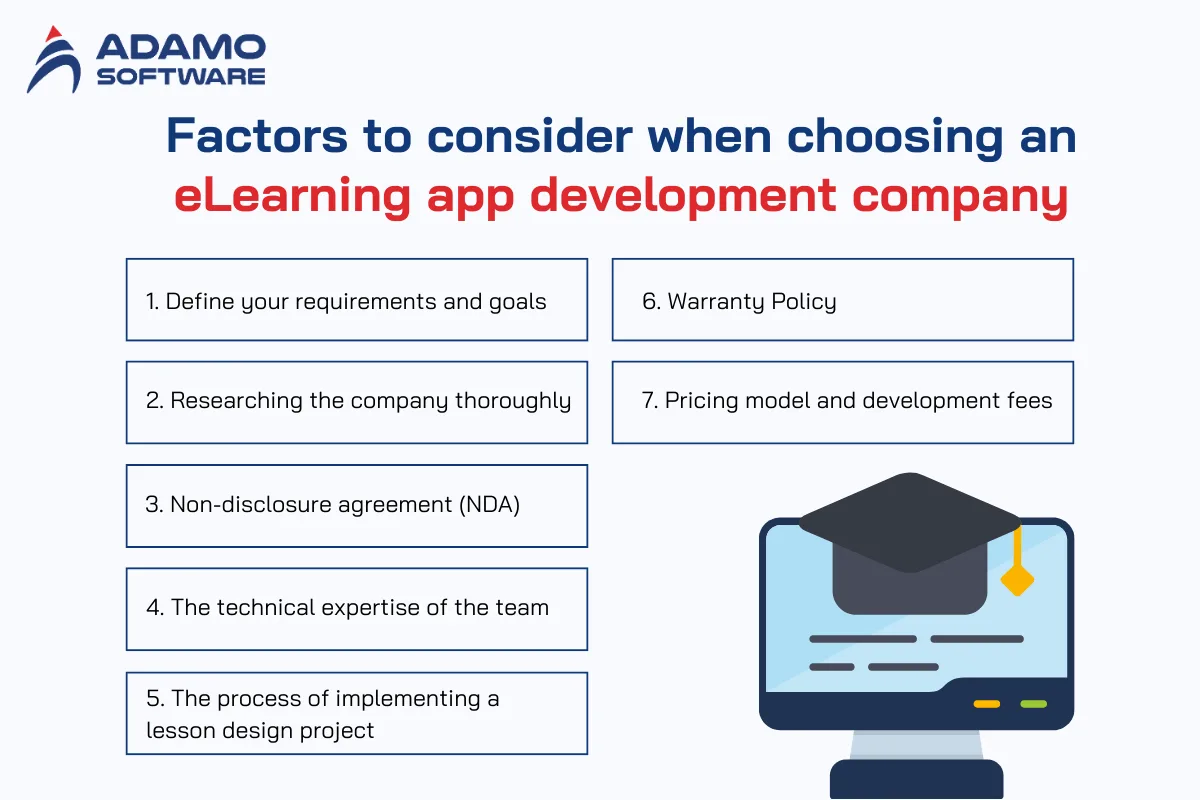 ADAMO SOFTWARE

Factors to consider when choosing an eLearning app development company

1. Define your requirements and goals

2. Researching the company thoroughly

3. Non-disclosure agreement (NDA)

4. The technical expertise of the team

5. The process of implementing a lesson design project

6. Warranty Policy

7. Pricing model and development fees